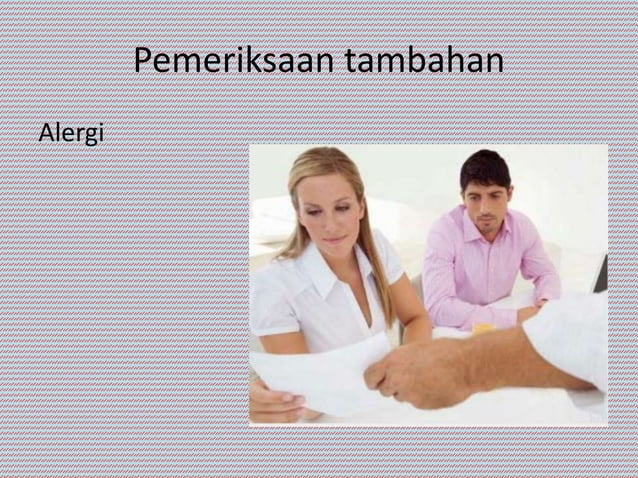 Pemeriksaan tambahan

Alergi